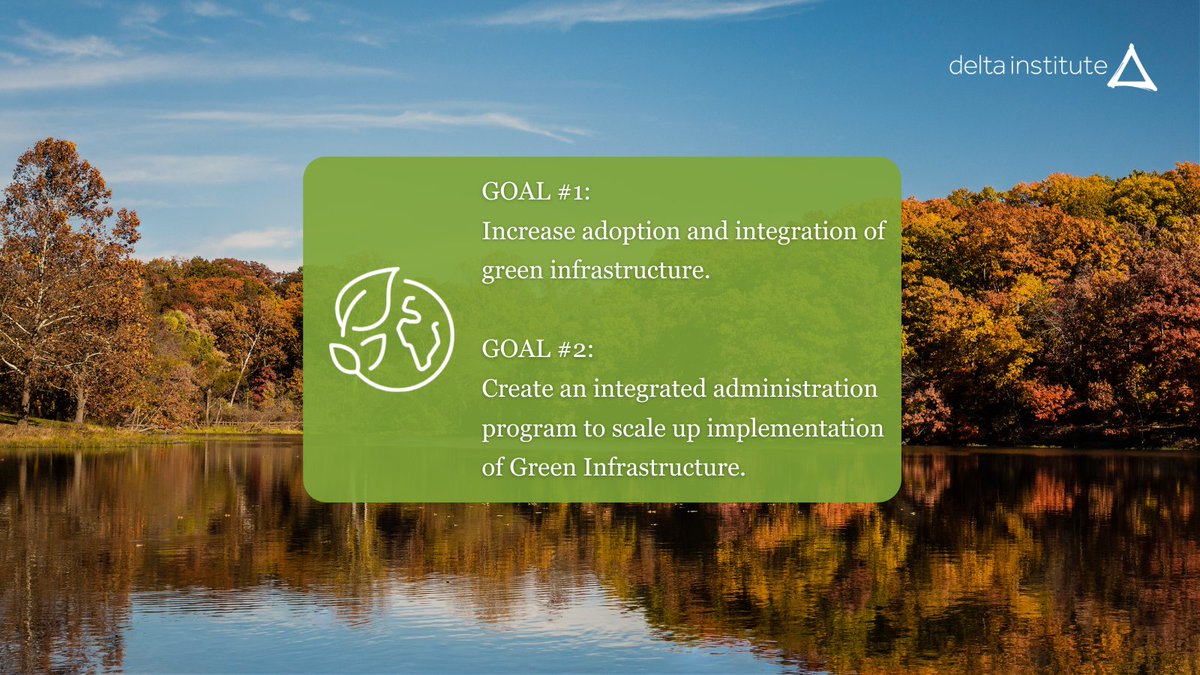 delta institute

GOAL #1:
Increase adoption and integration of green infrastructure.

GOAL #2:
Create an integrated administration program to scale up implementation of Green Infrastructure.